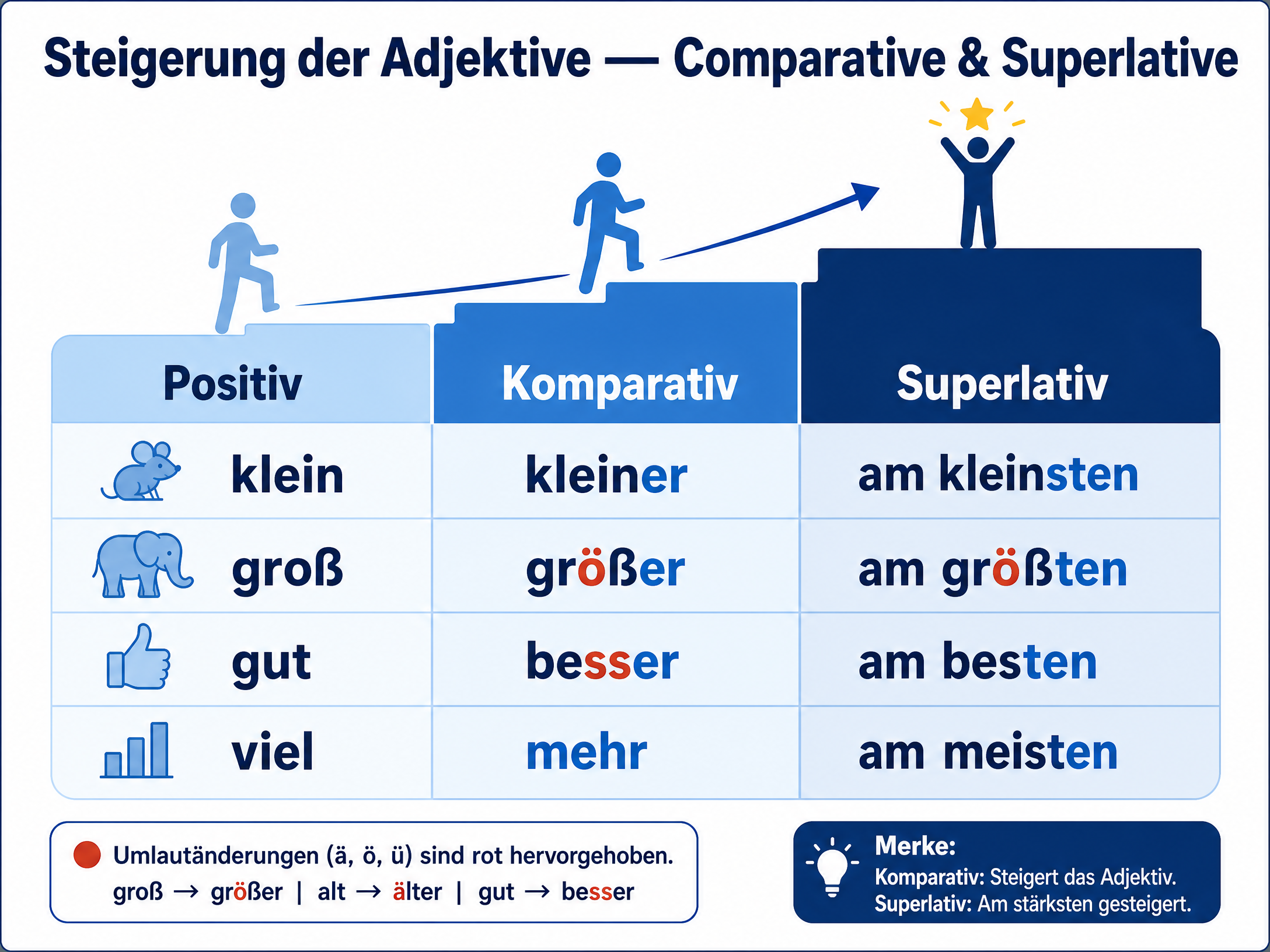 Steigerung der Adjektive — Comparative & Superlative

| Positiv | Komparativ | Superlativ |
|---|---|---|
| klein | kleiner | am kleinsten |
| groß | größer | am größten |
| gut | besser | am besten |
| viel | mehr | am meisten |

Umlautänderungen (ä, ö, ü) sind rot hervorgehoben.
groß → größer | alt → älter | gut → besser

Merke:
Komparativ: Steigert das Adjektiv.
Superlativ: Am stärksten gesteigert.